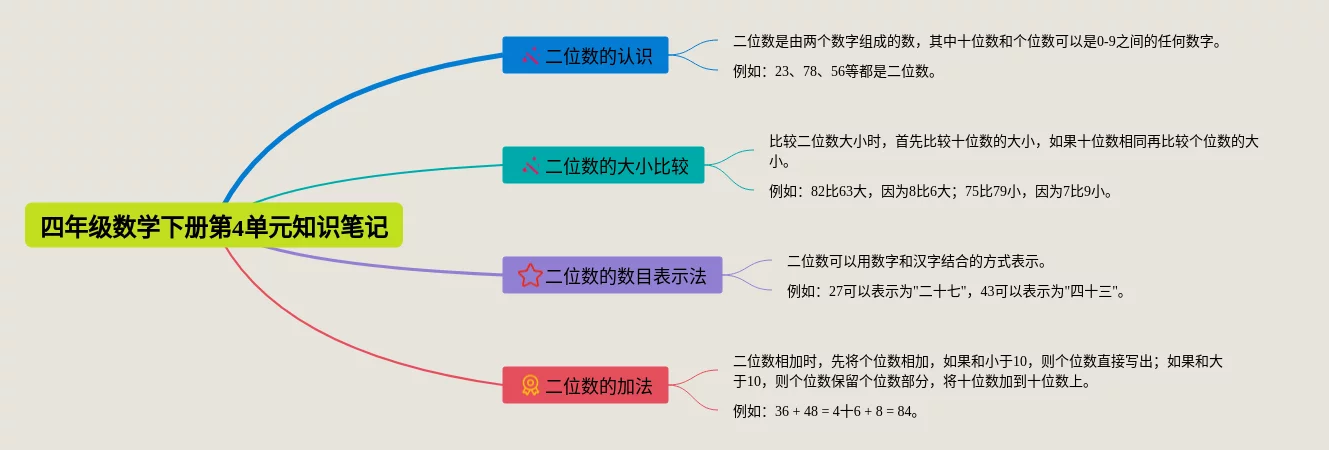 四年级数学下册第4单元知识笔记

二位数的认识

二位数是由两个数字组成的数，其中十位数和个位数可以是0-9之间的任何数字。

例如：23、78、56等都是二位数。

二位数的大小比较

比较二位数大小时，首先比较十位数的大小，如果十位数相同再比较个位数的大小。

例如：82比63大，因为8比6大；75比79小，因为7比9小。

二位数的数目表示法

二位数可以用数字和汉字结合的方式表示。

例如：27可以表示为"二十七"，43可以表示为"四十三"。

二位数的加法

二位数相加时，先将个位数相加，如果和小于10，则个位数直接写出；如果和大于10，则个位数保留个位数部分，将十位数加到十位数上。

例如：36 + 48 = 4十6 + 8 = 84。